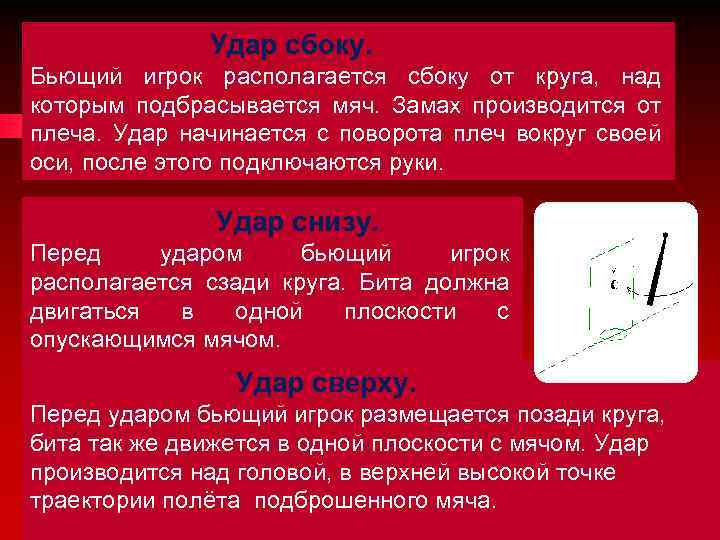 Удар сбоку.

Бьющий игрок располагается сбоку от круга, над которым подбрасывается мяч. Замах производится от плеча. Удар начинается с поворота плеч вокруг своей оси, после этого подключаются руки.

Удар снизу.

Перед ударом бьющий игрок располагается сзади круга. Бита должна двигаться в одной плоскости с опускающимся мячом.

Удар сверху.

Перед ударом бьющий игрок размещается позади круга, бита так же движется в одной плоскости с мячом. Удар производится над головой, в верхней высокой точке траектории полёта подброшенного мяча.